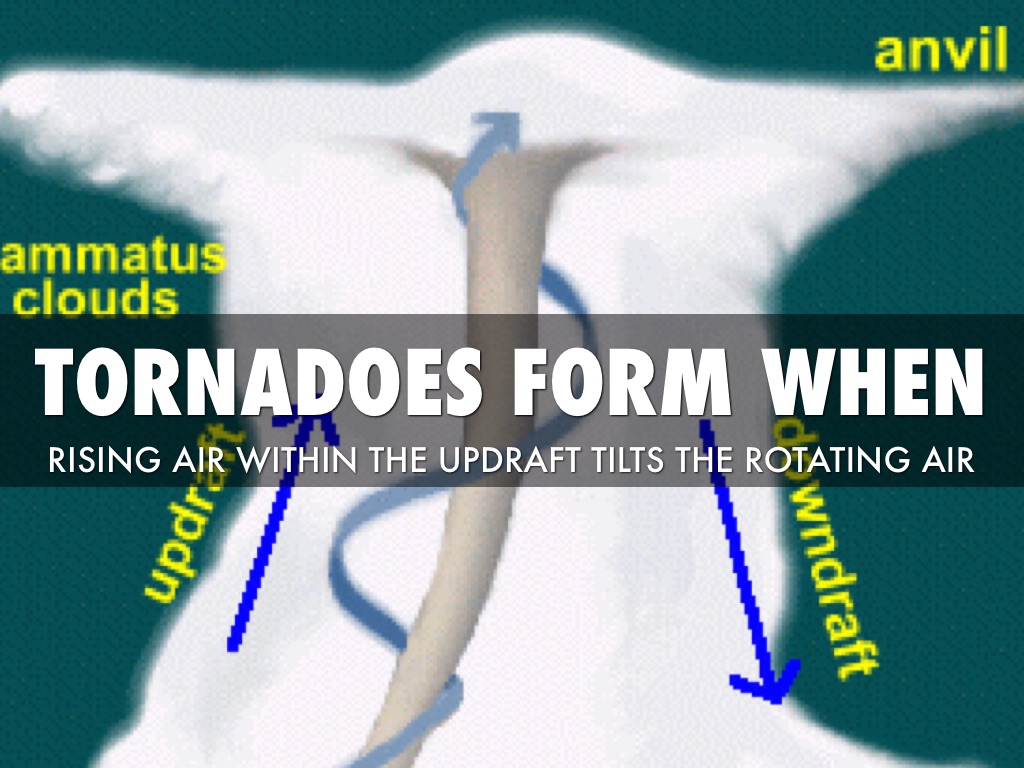 anvil

ammatus clouds

TORNADOES FORM WHEN

RISING AIR WITHIN THE UPDRAFT TILTS THE ROTATING AIR

updraft

downdraft